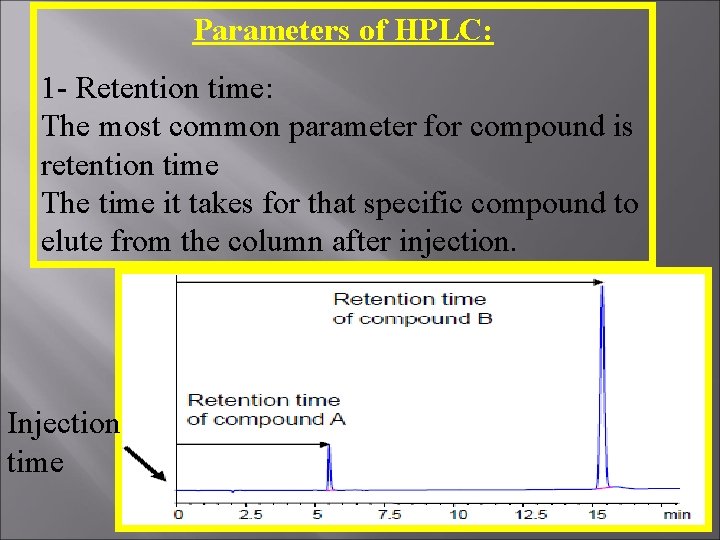 Parameters of HPLC:

1- Retention time:
The most common parameter for compound is retention time
The time it takes for that specific compound to elute from the column after injection.

Retention time of compound B

Retention time of compound A

Injection time

0
2.5
5
7.5
10
12.5
15
min